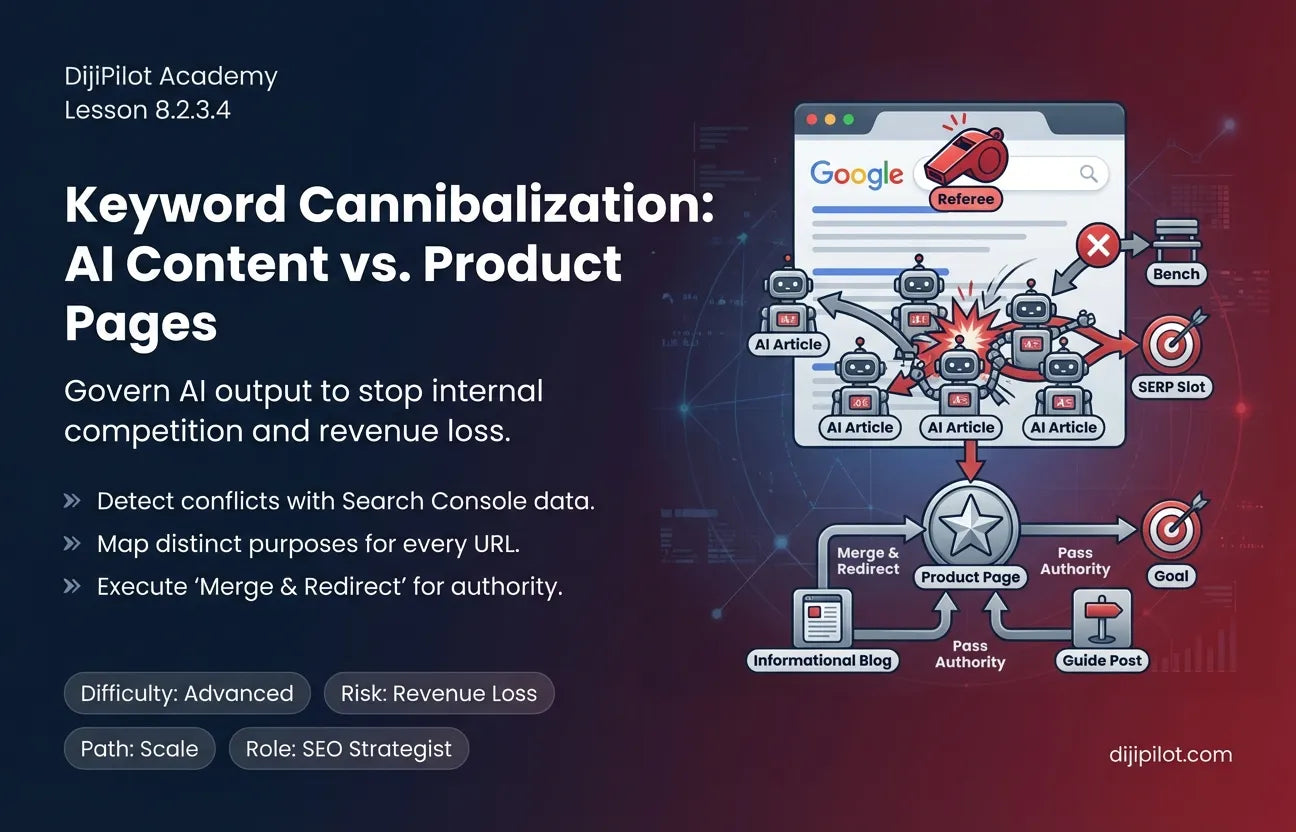 DijiPilot Academy
Lesson 8.2.3.4

Keyword Cannibalization: AI Content vs. Product Pages

Govern AI output to stop internal competition and revenue loss.

» Detect conflicts with Search Console data.
» Map distinct purposes for every URL.
» Execute 'Merge & Redirect' for authority.

Difficulty: Advanced
Risk: Revenue Loss
Path: Scale
Role: SEO Strategist

Google
Referee
Bench
AI Article
SERP Slot
AI Article
AI Article
AI Article
Merge & Redirect
Product Page
Pass Authority
Goal
Informational Blog
Pass Authority
Guide Post

dijipilot.com